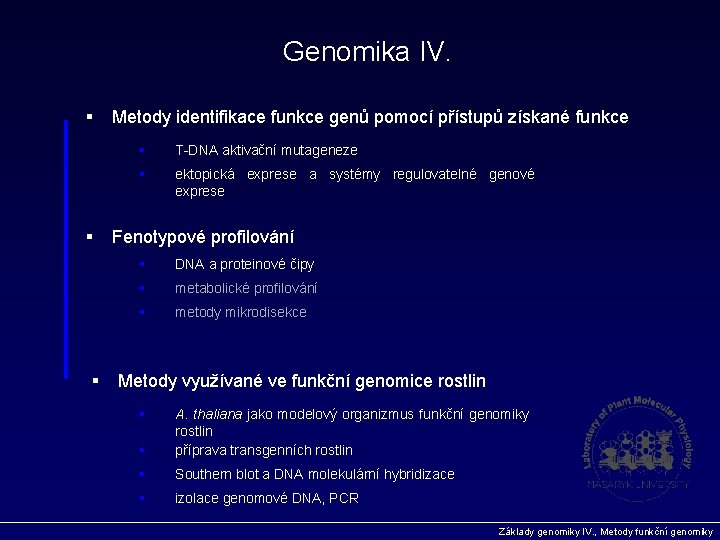 Genomika IV.

▪ Metody identifikace funkce genů pomocí přístupů získané funkce

▪ T-DNA aktivační mutageneze
▪ ektopická exprese a systémy regulovatelné genové exprese

▪ Fenotypové profilování

▪ DNA a proteinové čipy
▪ metabolické profilování
▪ metody mikrodisekce

▪ Metody využívané ve funkční genomice rostlin

▪ A. thaliana jako modelový organizmus funkční genomiky rostlin
▪ příprava transgenních rostlin
▪ Southern blot a DNA molekulární hybridizace
▪ izolace genomové DNA, PCR

Laboratory of Plant Molecular Physiology
MASARYK UNIVERSITY

Základy genomiky IV., Metody funkční genomiky